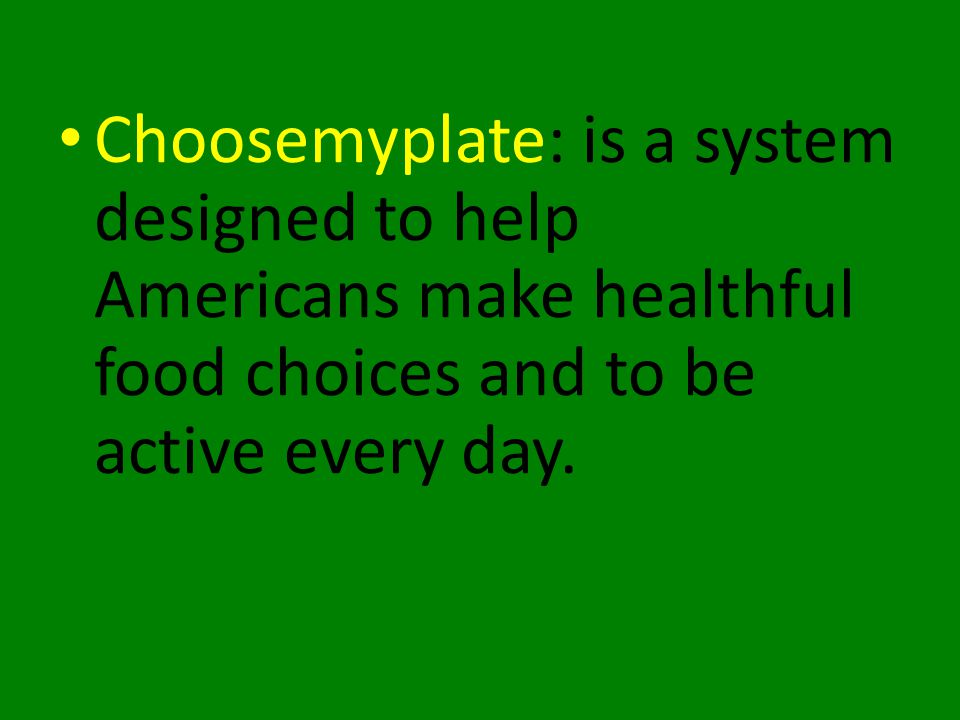 • Choosemyplate: is a system designed to help Americans make healthful food choices and to be active every day.